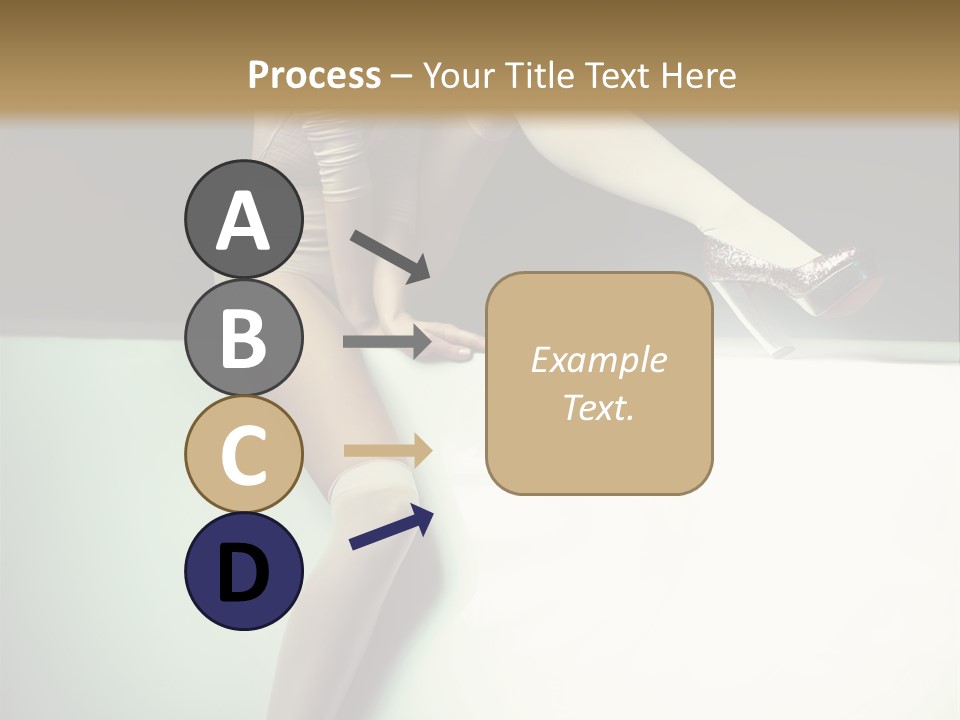 Process – Your Title Text Here

A

B

C

D

Example Text.